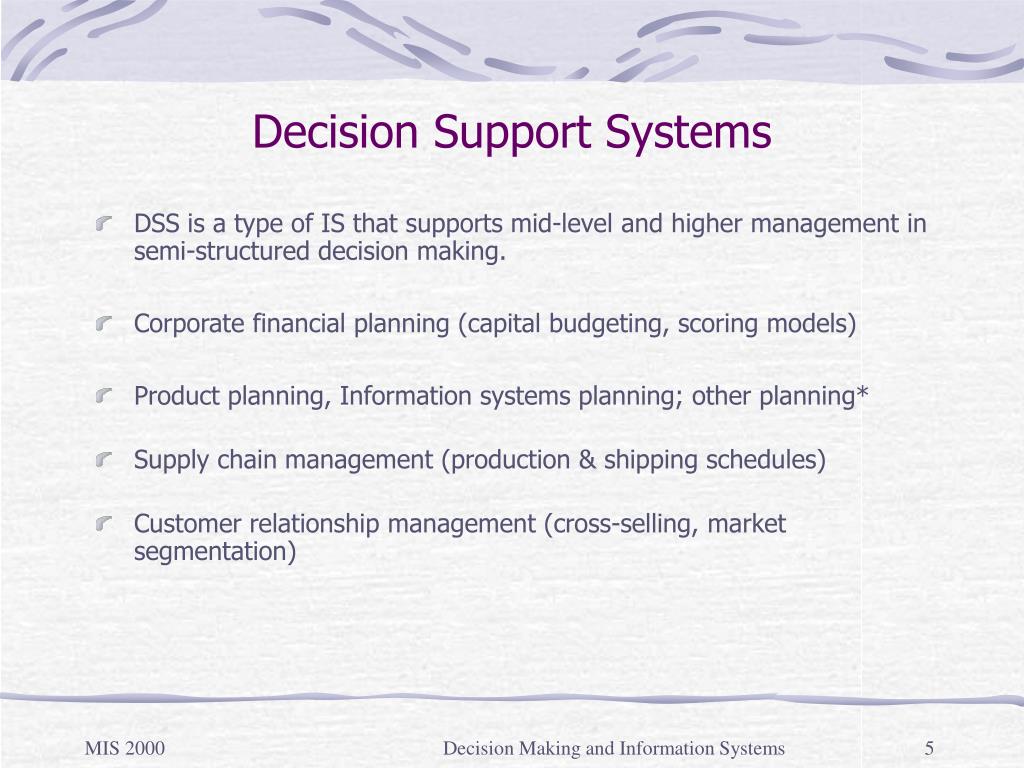 Decision Support Systems

DSS is a type of IS that supports mid-level and higher management in semi-structured decision making.

Corporate financial planning (capital budgeting, scoring models)

Product planning, Information systems planning; other planning*

Supply chain management (production & shipping schedules)

Customer relationship management (cross-selling, market segmentation)

MIS 2000
Decision Making and Information Systems
5